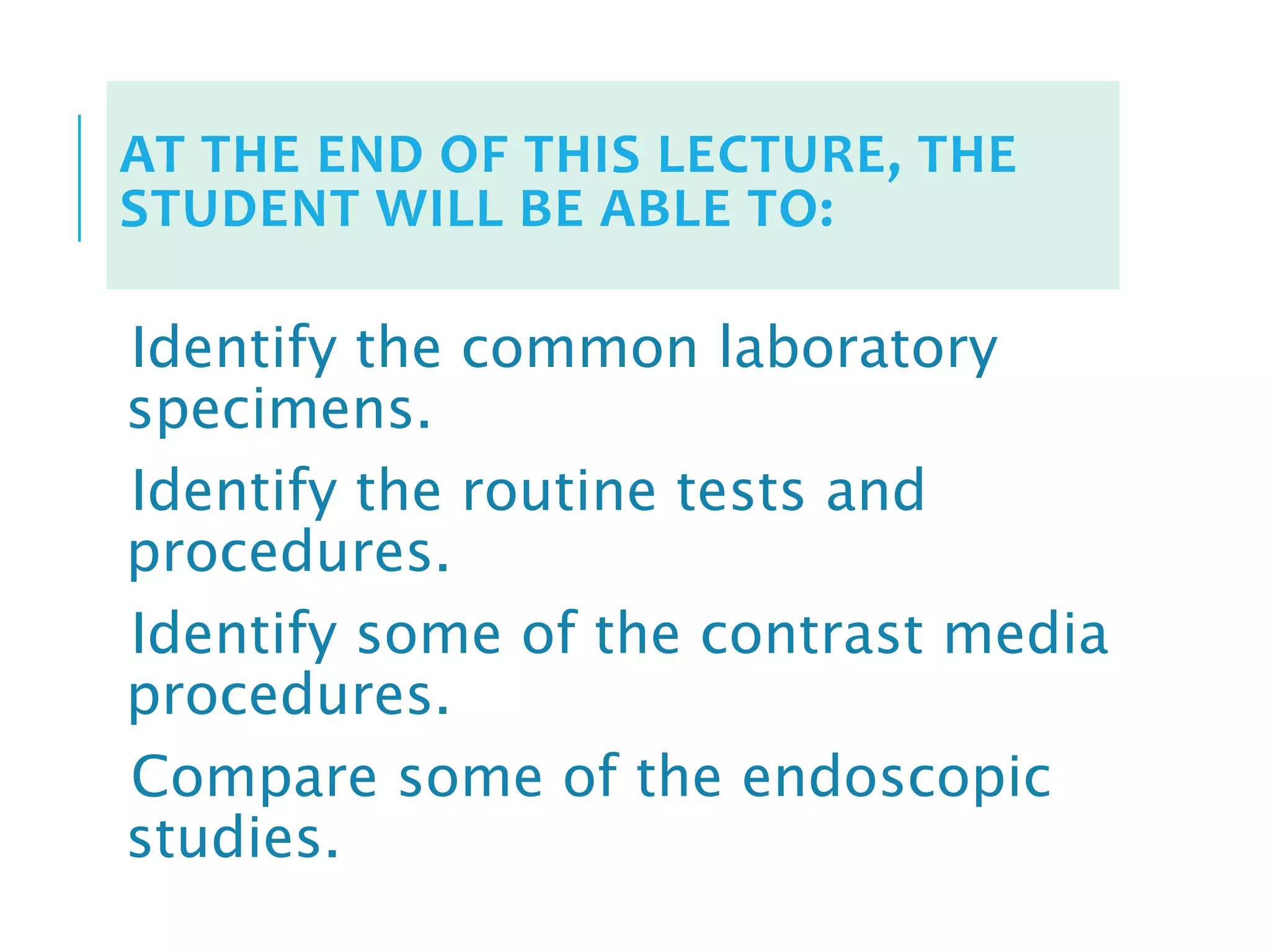 AT THE END OF THIS LECTURE, THE STUDENT WILL BE ABLE TO:

Identify the common laboratory specimens.

Identify the routine tests and procedures.

Identify some of the contrast media procedures.

Compare some of the endoscopic studies.